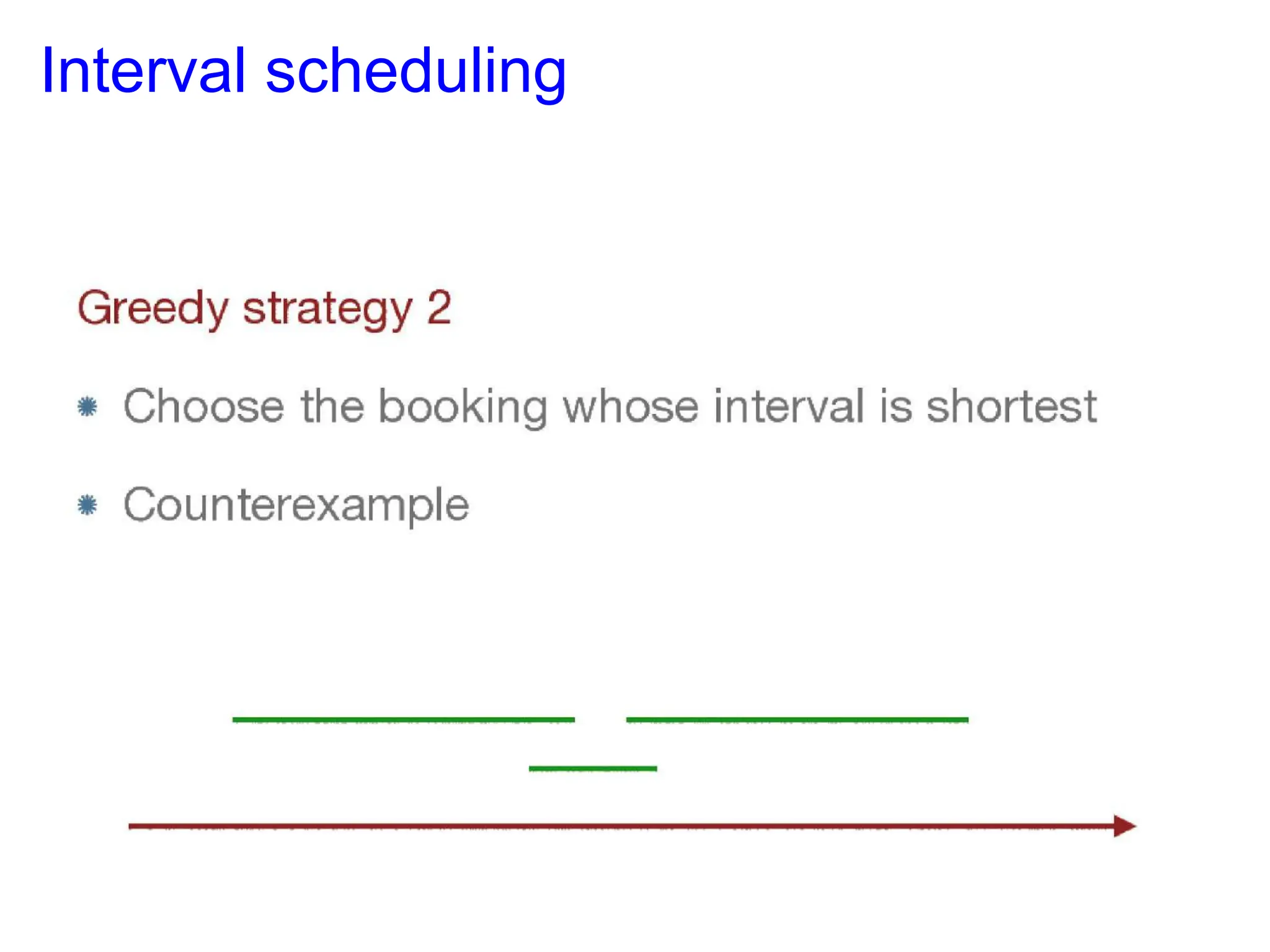 Interval scheduling

Greedy strategy 2

Choose the booking whose interval is shortest

Counterexample